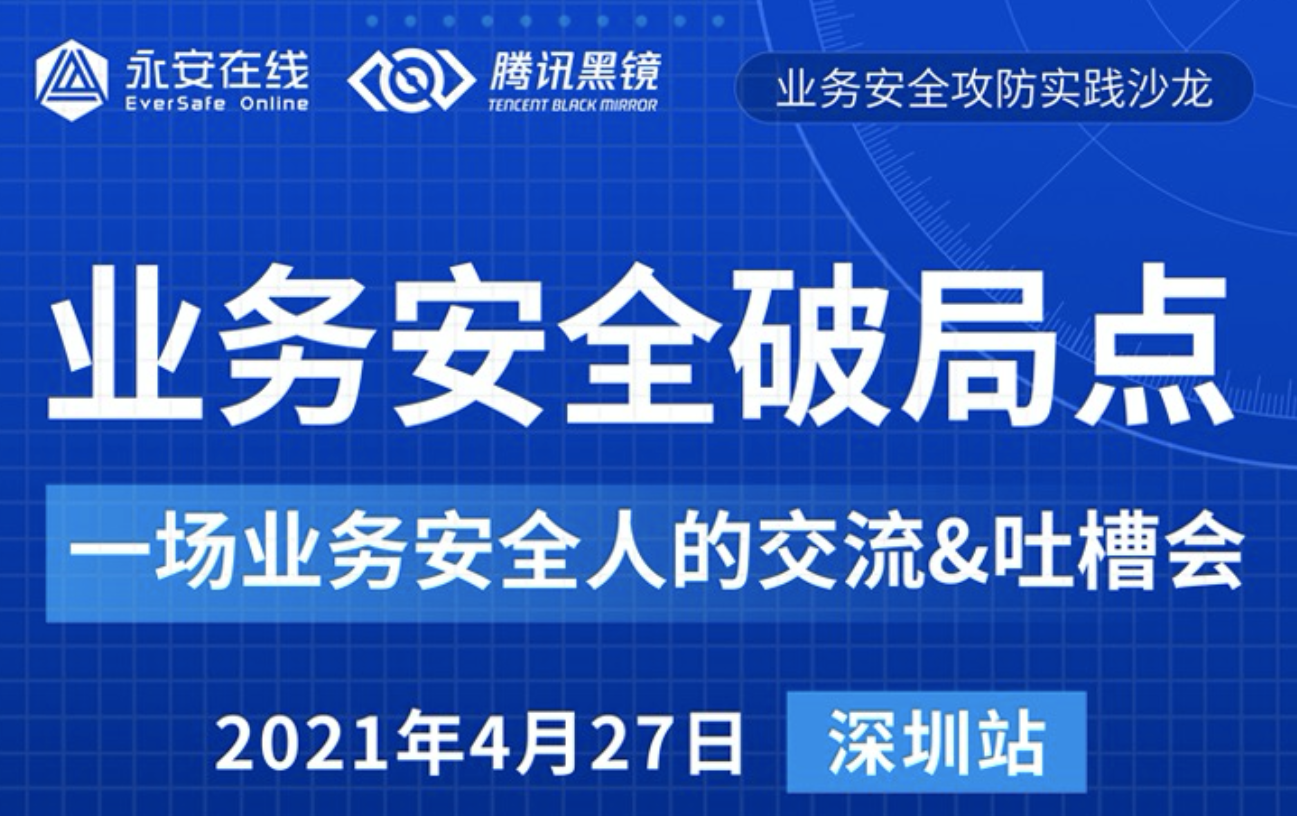 永安在线
EverSafe Online

腾讯黑镜
TENCENT BLACK MIRROR

业务安全攻防实践沙龙

业务安全破局点

一场业务安全人的交流&吐槽会

2021年4月27日 深圳站